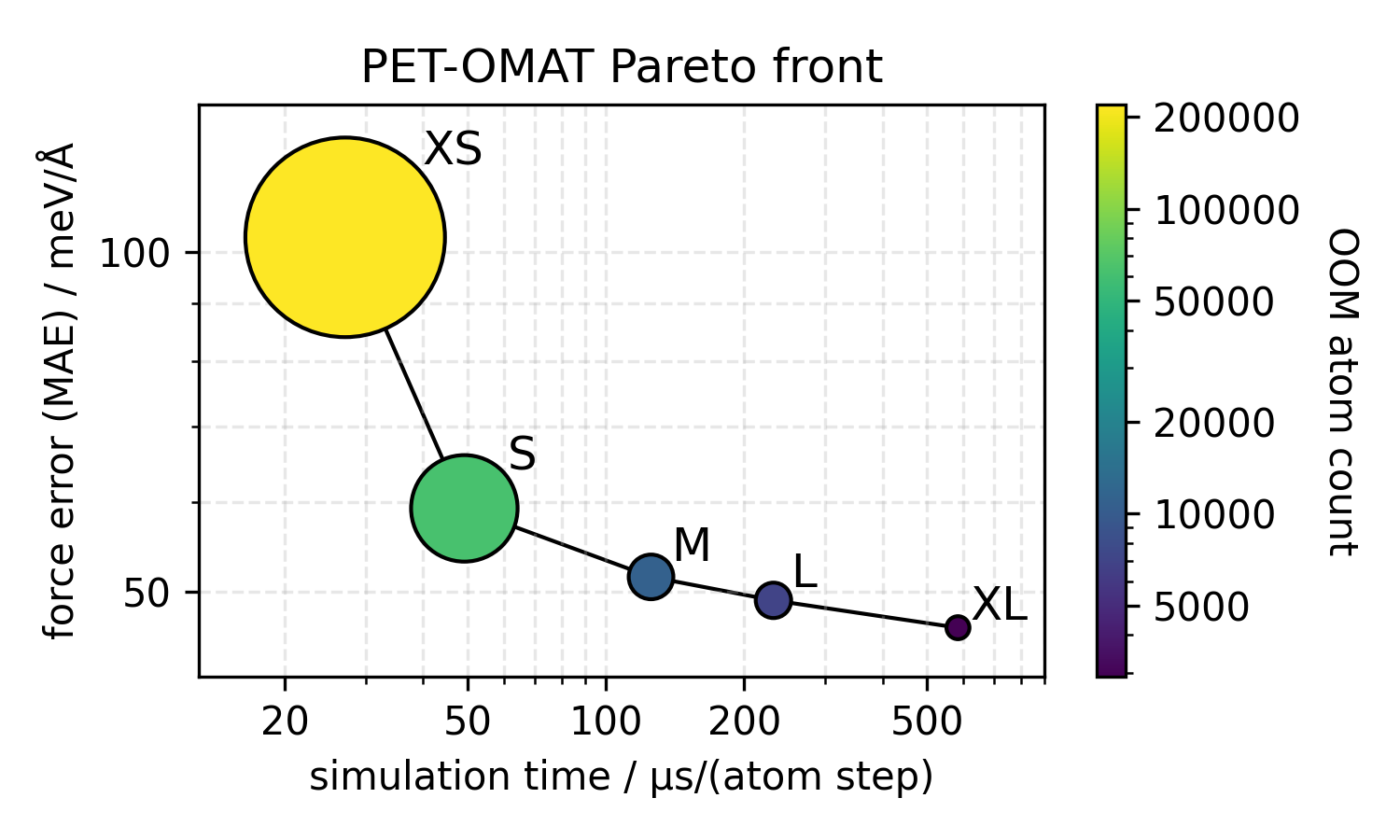 PET-OMAT Pareto front

force error (MAE) / meV/Å

100

50

XS

S

M

L

XL

20 50 100 200 500

simulation time / μs/(atom step)

200000
100000
50000
20000
10000
5000

OOM atom count